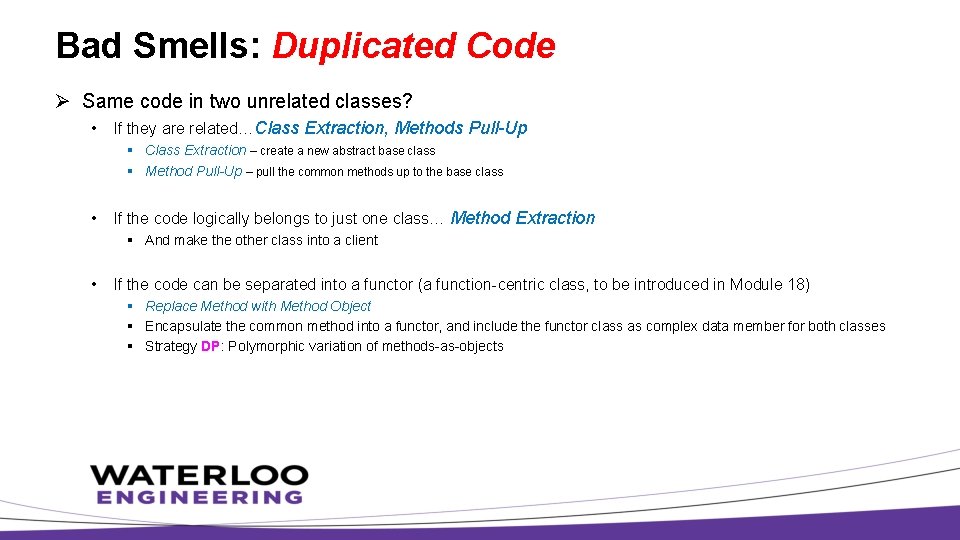 Bad Smells: Duplicated Code

➢ Same code in two unrelated classes?

• If they are related…Class Extraction, Methods Pull-Up

▪ Class Extraction – create a new abstract base class

▪ Method Pull-Up – pull the common methods up to the base class

• If the code logically belongs to just one class… Method Extraction

▪ And make the other class into a client

• If the code can be separated into a functor (a function-centric class, to be introduced in Module 18)

▪ Replace Method with Method Object

▪ Encapsulate the common method into a functor, and include the functor class as complex data member for both classes

▪ Strategy DP: Polymorphic variation of methods-as-objects

WATERLOO
ENGINEERING